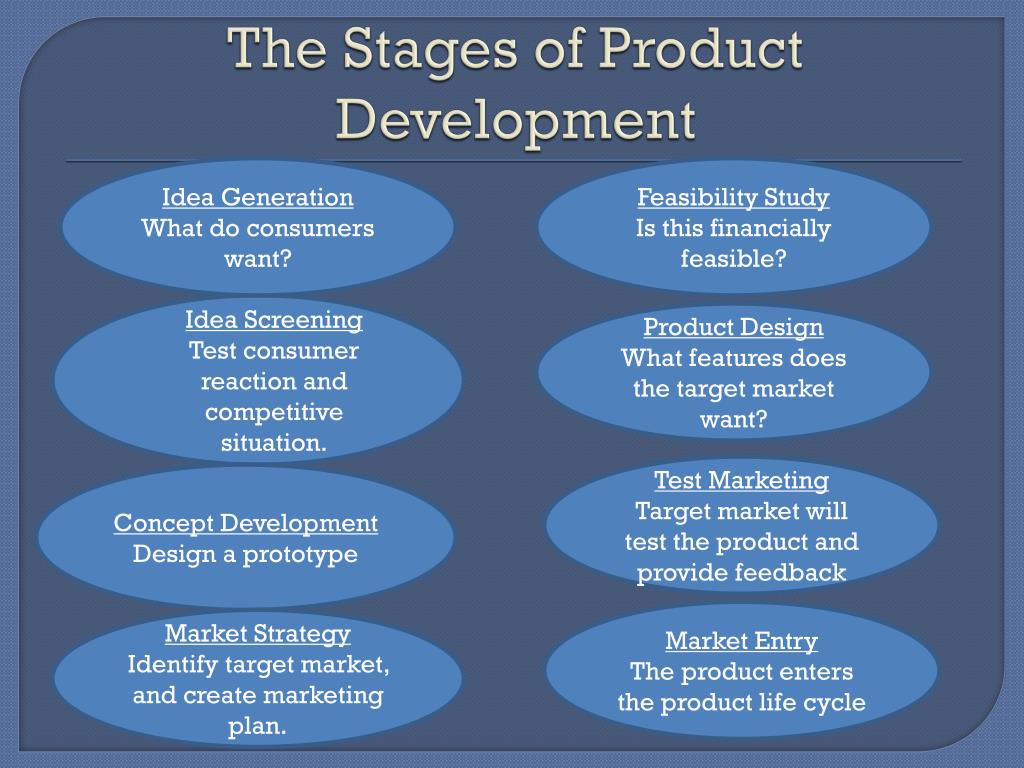 The Stages of Product Development

Idea Generation
What do consumers want?

Idea Screening
Test consumer reaction and competitive situation.

Concept Development
Design a prototype

Market Strategy
Identify target market, and create marketing plan.

Feasibility Study
Is this financially feasible?

Product Design
What features does the target market want?

Test Marketing
Target market will test the product and provide feedback

Market Entry
The product enters the product life cycle